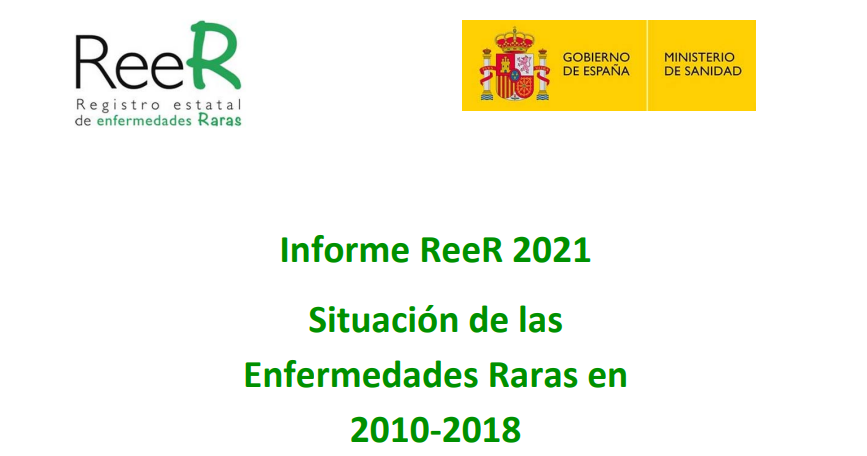 ReeR
Registro estatal de enfermedades Raras

GOBIERNO DE ESPAÑA

MINISTERIO DE SANIDAD

Informe ReeR 2021

Situación de las Enfermedades Raras en 2010-2018